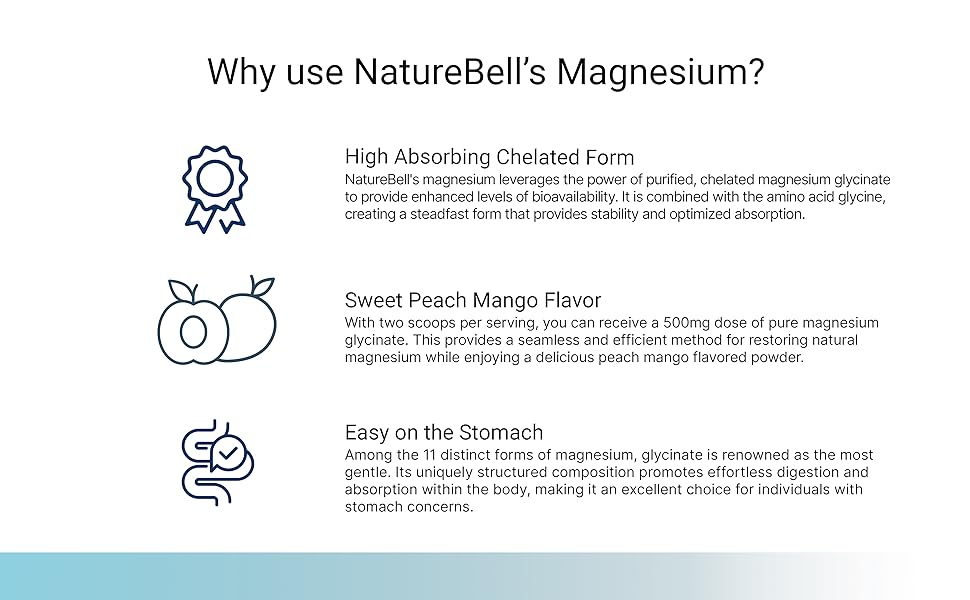 Why use NatureBell's Magnesium?

High Absorbing Chelated Form
NatureBell's magnesium leverages the power of purified, chelated magnesium glycinate to provide enhanced levels of bioavailability. It is combined with the amino acid glycine, creating a steadfast form that provides stability and optimized absorption.

Sweet Peach Mango Flavor
With two scoops per serving, you can receive a 500mg dose of pure magnesium glycinate. This provides a seamless and efficient method for restoring natural magnesium while enjoying a delicious peach mango flavored powder.

Easy on the Stomach
Among the 11 distinct forms of magnesium, glycinate is renowned as the most gentle. Its uniquely structured composition promotes effortless digestion and absorption within the body, making it an excellent choice for individuals with stomach concerns.